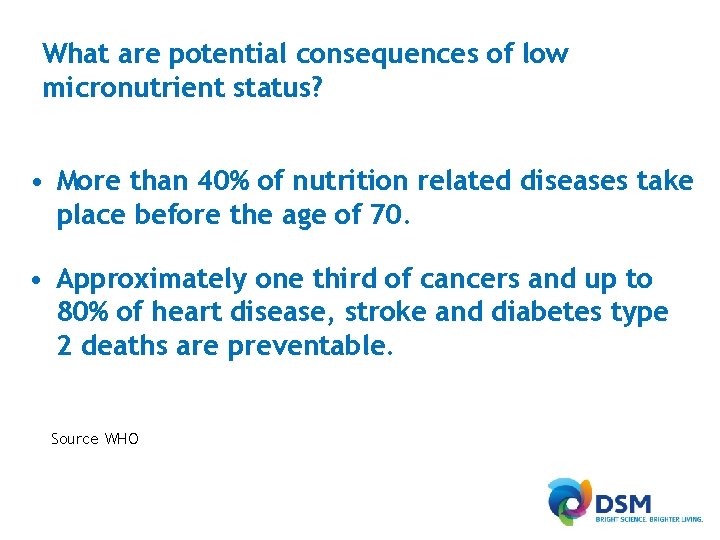 What are potential consequences of low micronutrient status?

• More than 40% of nutrition related diseases take place before the age of 70.

• Approximately one third of cancers and up to 80% of heart disease, stroke and diabetes type 2 deaths are preventable.

Source WHO

DSM
BRIGHT SCIENCE. BRIGHTER LIVING.